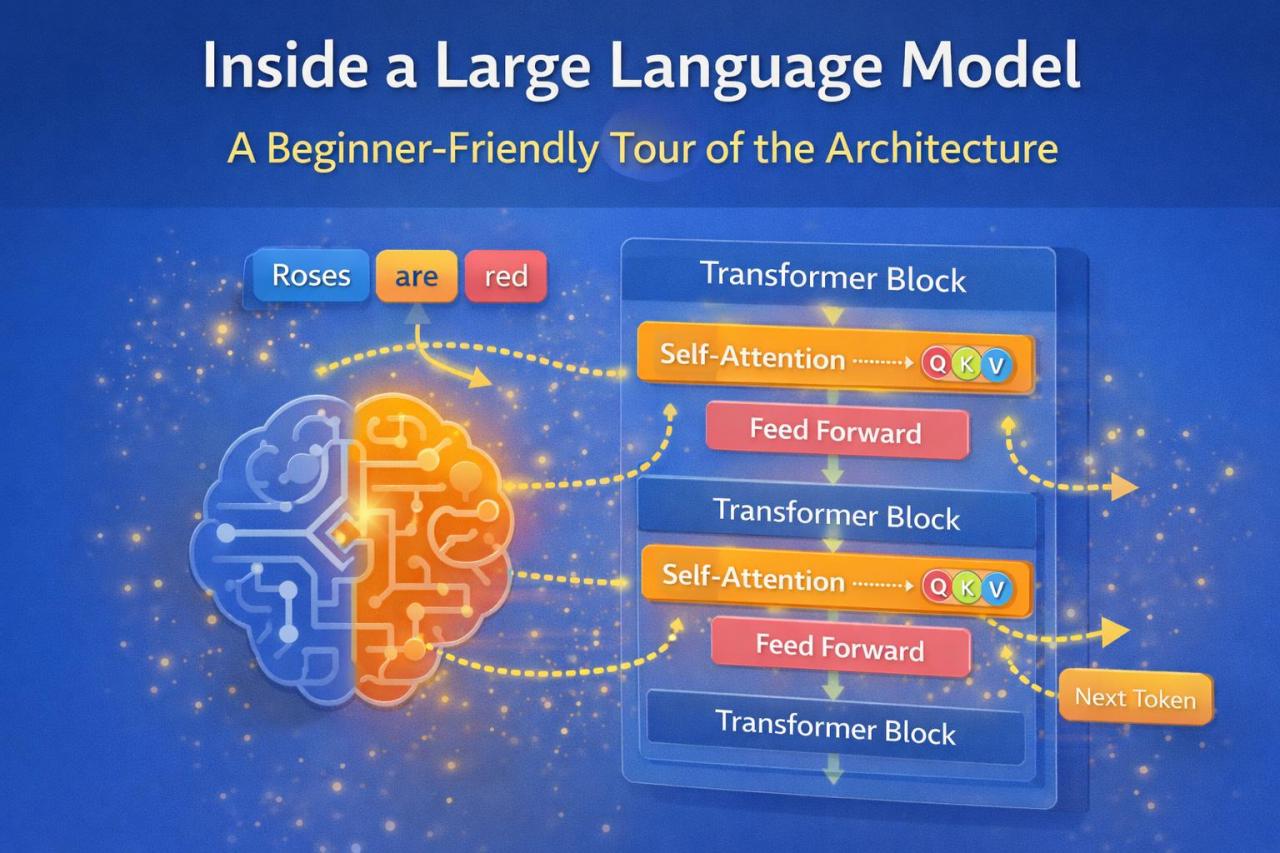 Inside a Large Language Model

A Beginner-Friendly Tour of the Architecture

Roses are red

Transformer Block

Self-Attention Q K V

Feed Forward

Transformer Block

Self-Attention Q K V

Feed Forward

Next Token

Transformer Block